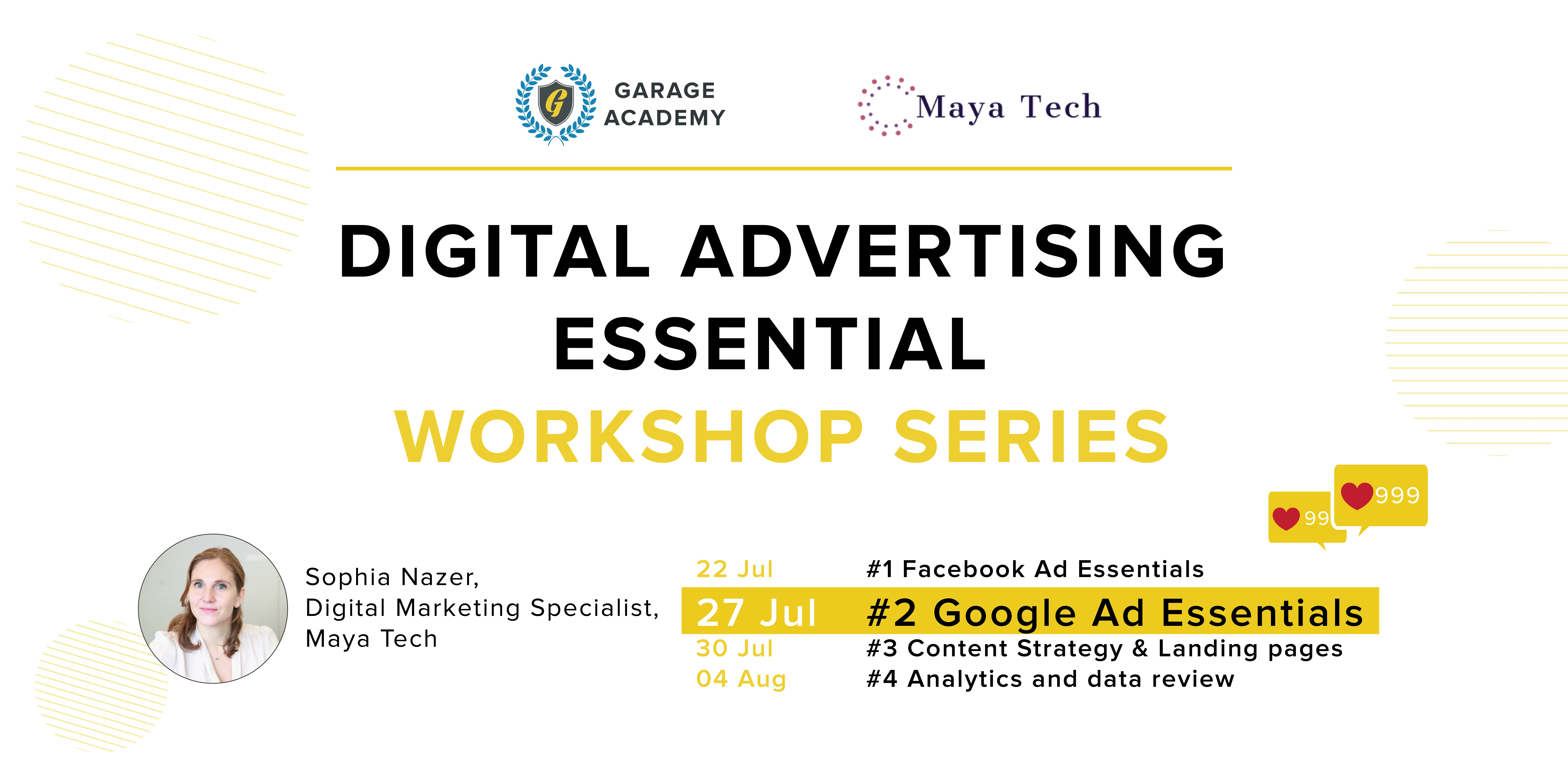 G
GARAGE ACADEMY

Maya Tech

DIGITAL ADVERTISING ESSENTIAL
WORKSHOP SERIES

99
999

Sophia Nazer,
Digital Marketing Specialist,
Maya Tech

22 Jul #1 Facebook Ad Essentials
27 Jul #2 Google Ad Essentials
30 Jul #3 Content Strategy & Landing pages
04 Aug #4 Analytics and data review